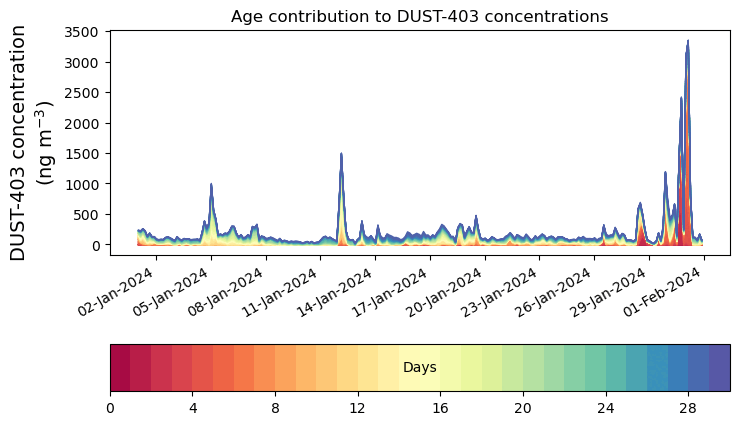 Age contribution to DUST-403 concentrations

DUST-403 concentration (ng m$^{-3}$)

3500
3000
2500
2000
1500
1000
500
0

02-Jan-2024
05-Jan-2024
08-Jan-2024
11-Jan-2024
14-Jan-2024
17-Jan-2024
20-Jan-2024
23-Jan-2024
26-Jan-2024
29-Jan-2024
01-Feb-2024

Days

0
4
8
12
16
20
24
28